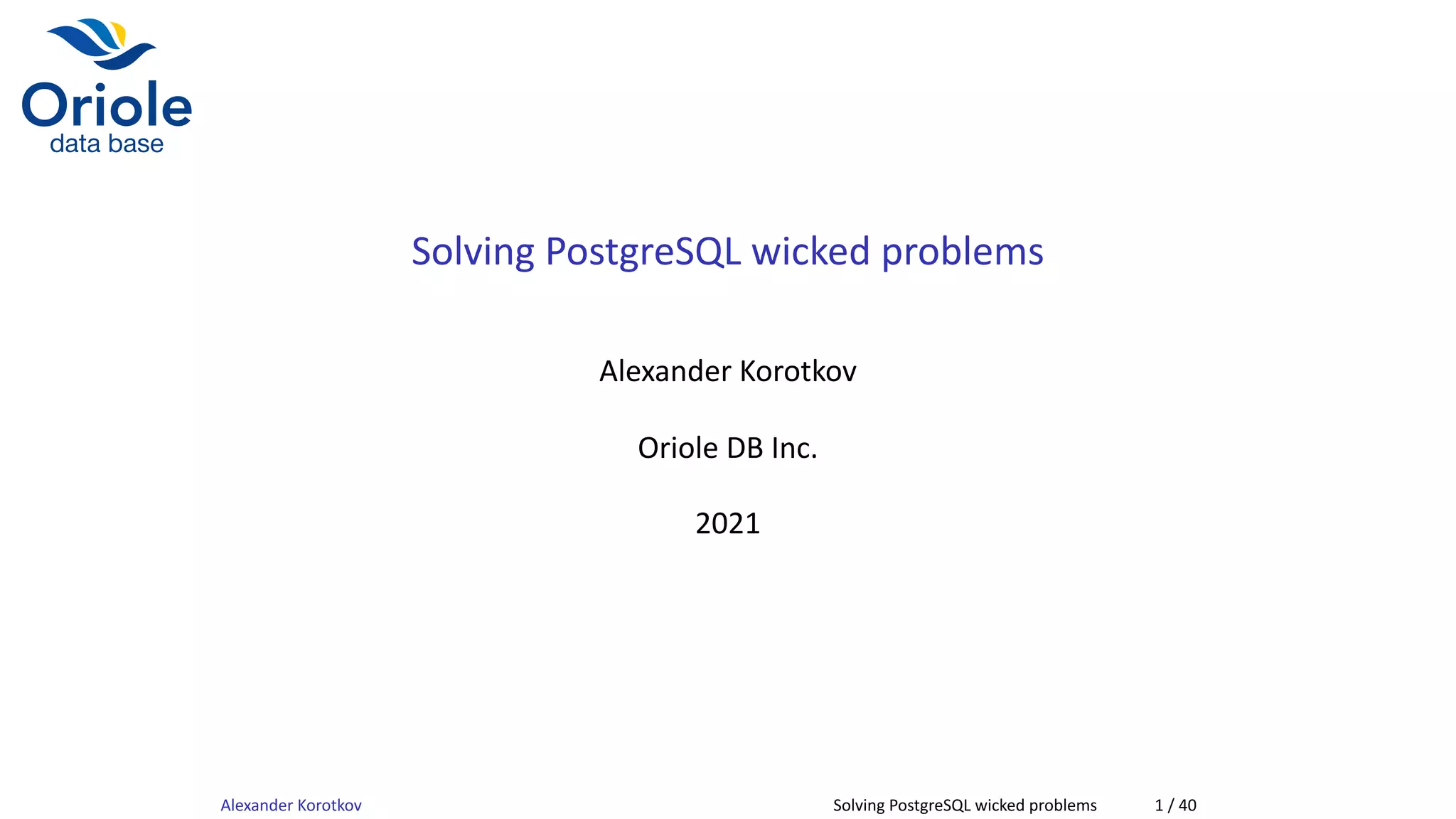 Oriole
data base

Solving PostgreSQL wicked problems

Alexander Korotkov

Oriole DB Inc.

2021

Alexander Korotkov Solving PostgreSQL wicked problems 1 / 40